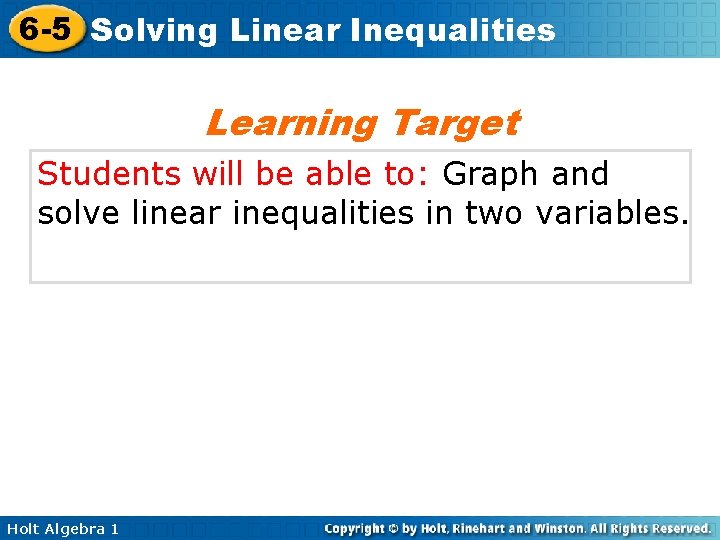 6-5 Solving Linear Inequalities

Learning Target

Students will be able to: Graph and solve linear inequalities in two variables.

Holt Algebra 1

Copyright © by Holt, Rinehart and Winston. All Rights Reserved.